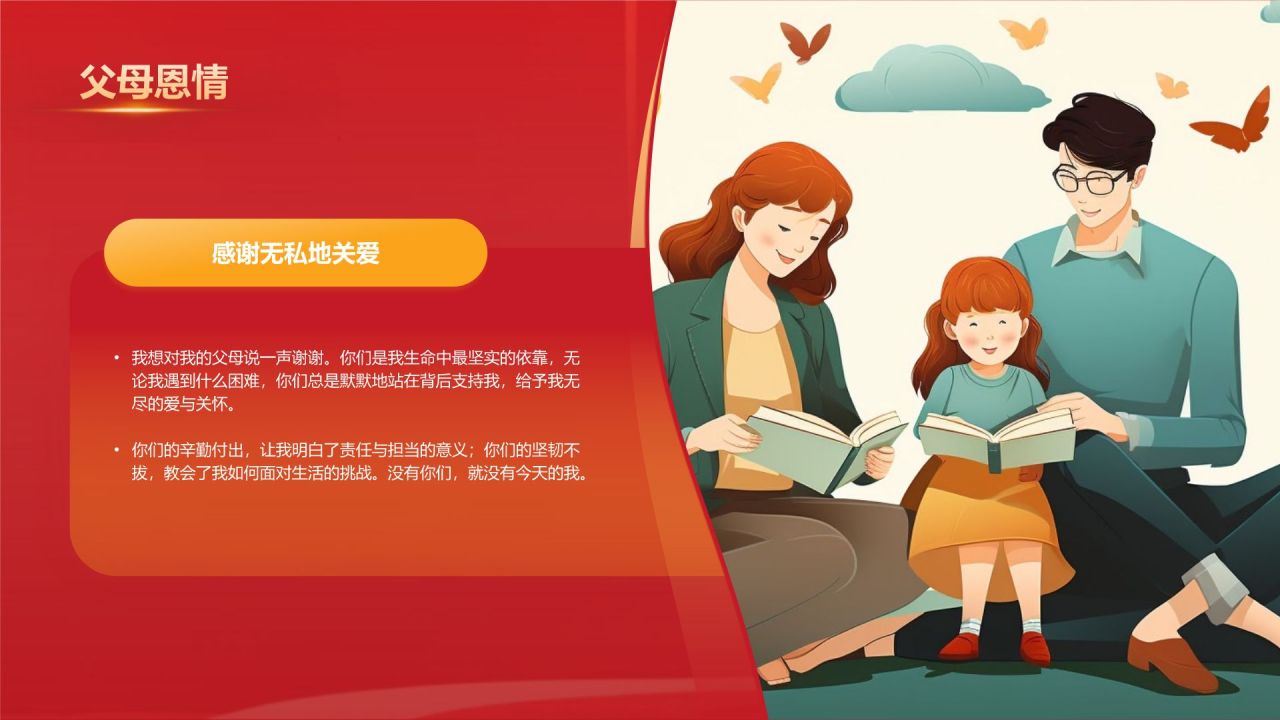 父母恩情

感谢无私地关爱

• 我想对我的父母说一声谢谢。你们是我生命中最坚实的依靠，无论我遇到什么困难，你们总是默默地站在背后支持我，给予我无尽的爱与关怀。

• 你们的辛勤付出，让我明白了责任与担当的意义；你们的坚韧不拔，教会了我如何面对生活的挑战。没有你们，就没有今天的我。